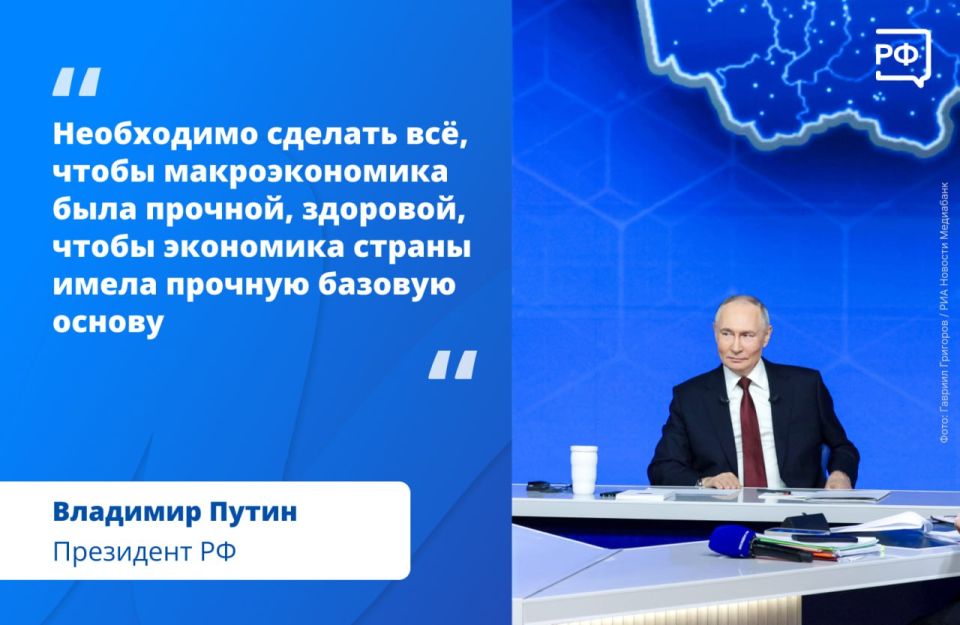 "
Необходимо сделать всё, чтобы макроэкономика была прочной, здоровой, чтобы экономика страны имела прочную базовую основу
"

Владимир Путин
Президент РФ

РФ

Фото: Гавриил Григоров / РИА Новости Медиабанк